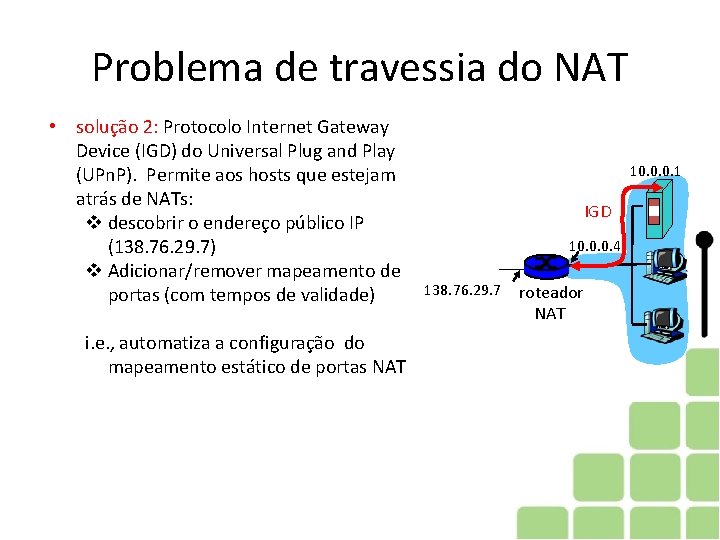 Problema de travessia do NAT

• solução 2: Protocolo Internet Gateway Device (IGD) do Universal Plug and Play (UPnP). Permite aos hosts que estejam atrás de NATs:
❖ descobrir o endereço público IP (138.76.29.7)
❖ Adicionar/remover mapeamento de portas (com tempos de validade)

i.e., automatiza a configuração do mapeamento estático de portas NAT

10.0.0.1
IGD
10.0.0.4
138.76.29.7
roteador NAT